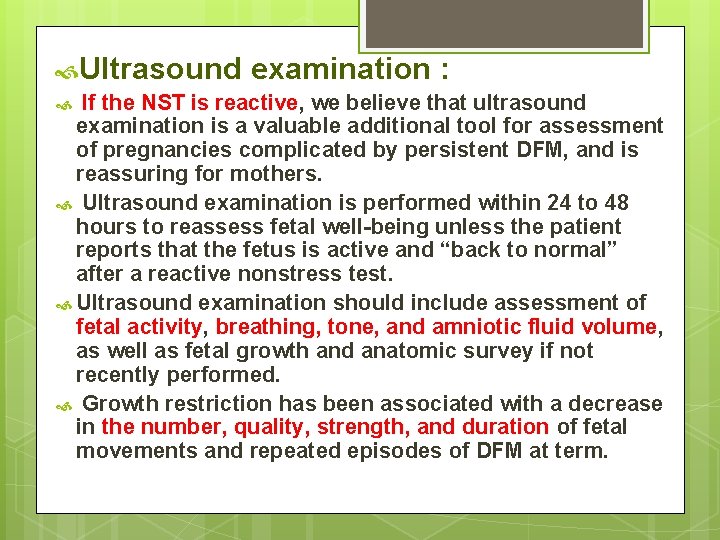 Ultrasound examination :

If the NST is reactive, we believe that ultrasound examination is a valuable additional tool for assessment of pregnancies complicated by persistent DFM, and is reassuring for mothers.

Ultrasound examination is performed within 24 to 48 hours to reassess fetal well-being unless the patient reports that the fetus is active and “back to normal” after a reactive nonstress test.

Ultrasound examination should include assessment of fetal activity, breathing, tone, and amniotic fluid volume, as well as fetal growth and anatomic survey if not recently performed.

Growth restriction has been associated with a decrease in the number, quality, strength, and duration of fetal movements and repeated episodes of DFM at term.